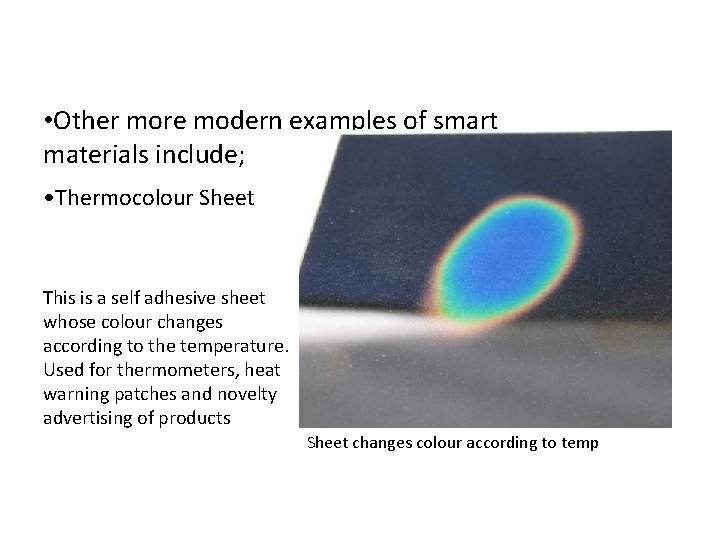 •Other more modern examples of smart materials include;

•Thermocolour Sheet

This is a self adhesive sheet whose colour changes according to the temperature. Used for thermometers, heat warning patches and novelty advertising of products

Sheet changes colour according to temp